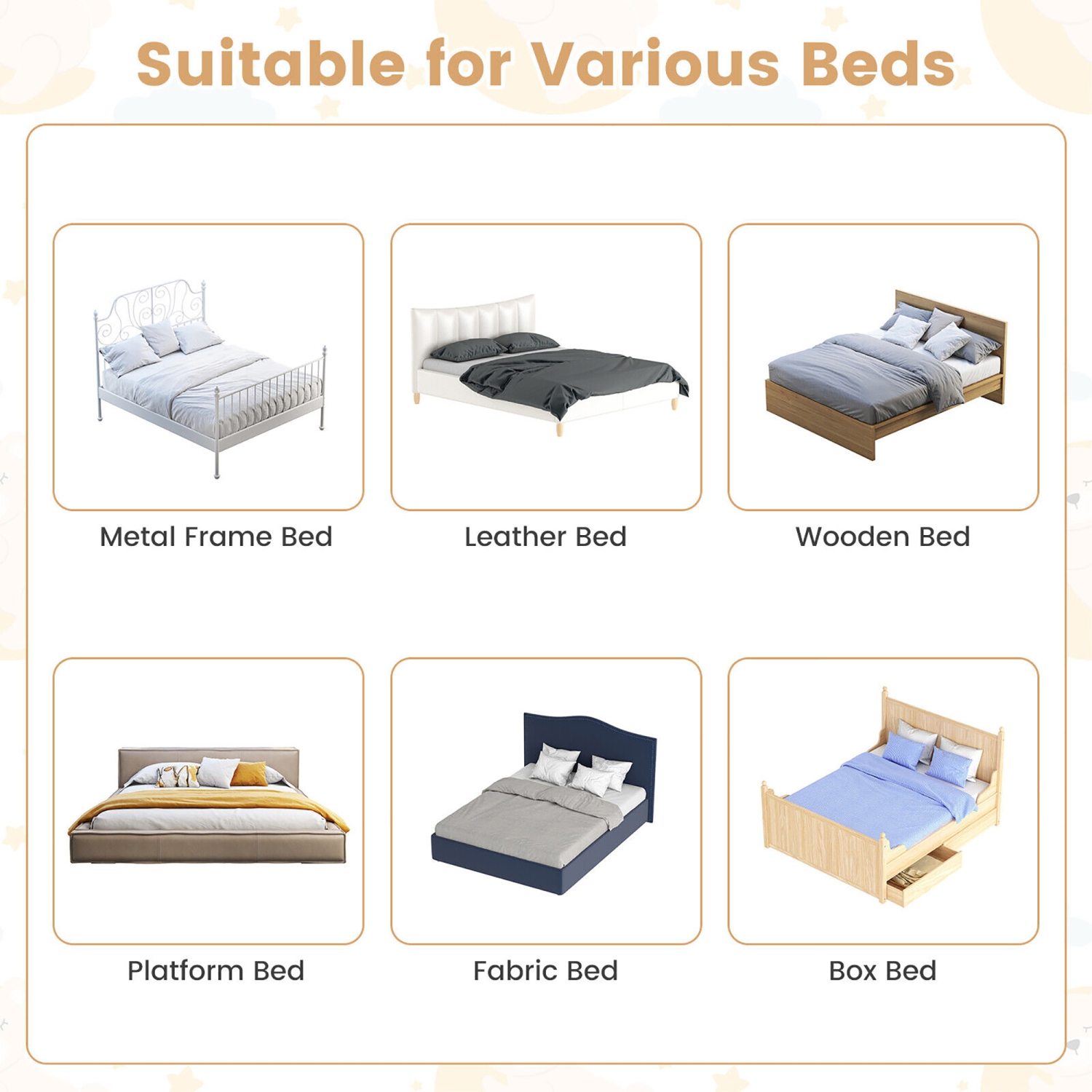 Suitable for Various Beds

Metal Frame Bed

Leather Bed

Wooden Bed

Platform Bed

Fabric Bed

Box Bed